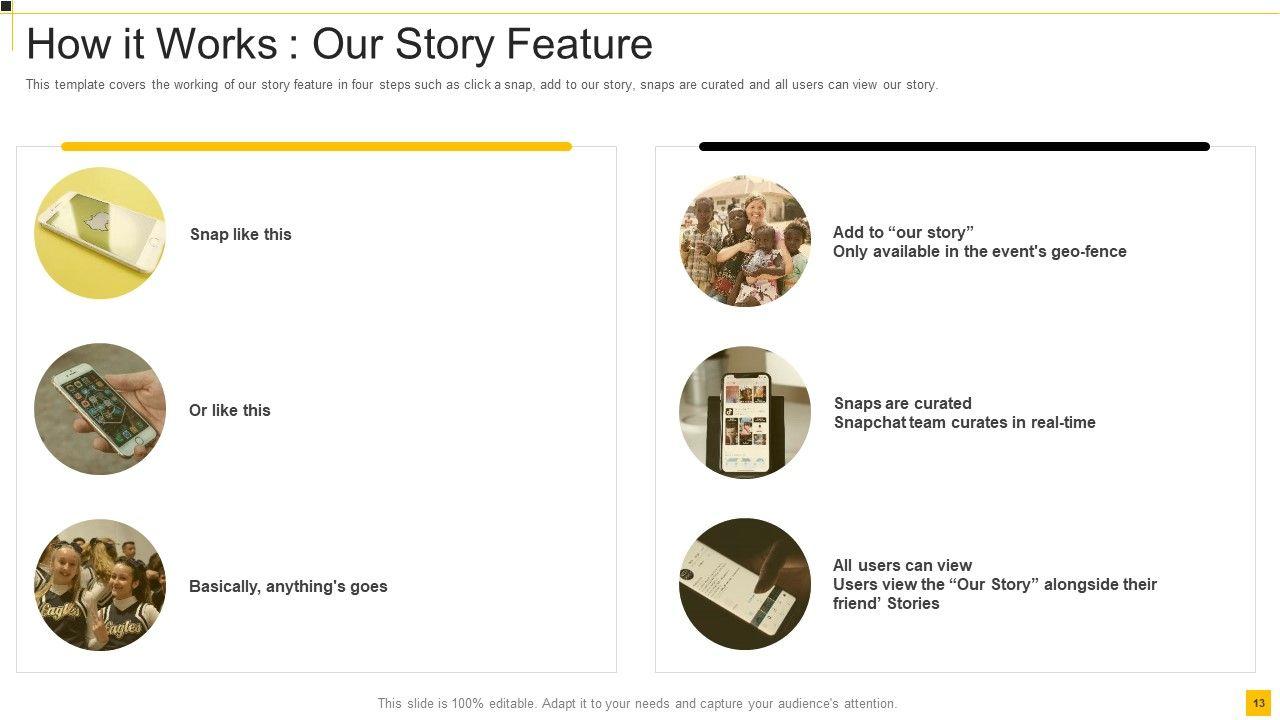 How it Works : Our Story Feature

This template covers the working of our story feature in four steps such as click a snap, add to our story, snaps are curated and all users can view our story.

Snap like this

Or like this

Basically, anything's goes

Add to “our story”
Only available in the event's geo-fence

Snaps are curated
Snapchat team curates in real-time

All users can view
Users view the “Our Story” alongside their friend’ Stories

This slide is 100% editable. Adapt it to your needs and capture your audience's attention.

13